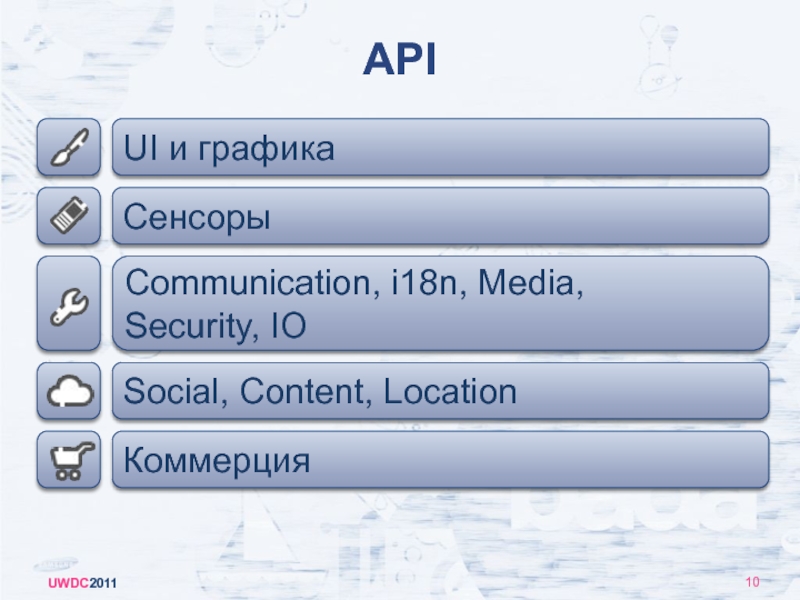 API

UI и графика

Сенсоры

Communication, i18n, Media, Security, IO

Social, Content, Location

Коммерция

UWDC2011

10